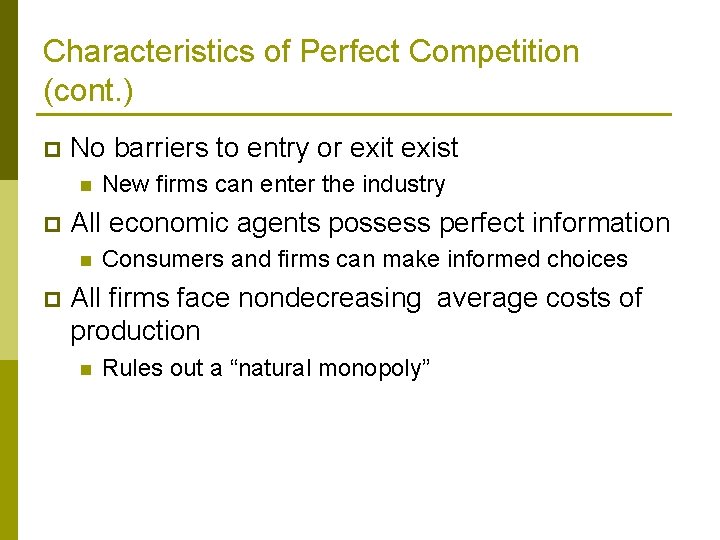 Characteristics of Perfect Competition (cont.)

No barriers to entry or exit exist

New firms can enter the industry

All economic agents possess perfect information

Consumers and firms can make informed choices

All firms face nondecreasing average costs of production

Rules out a “natural monopoly”